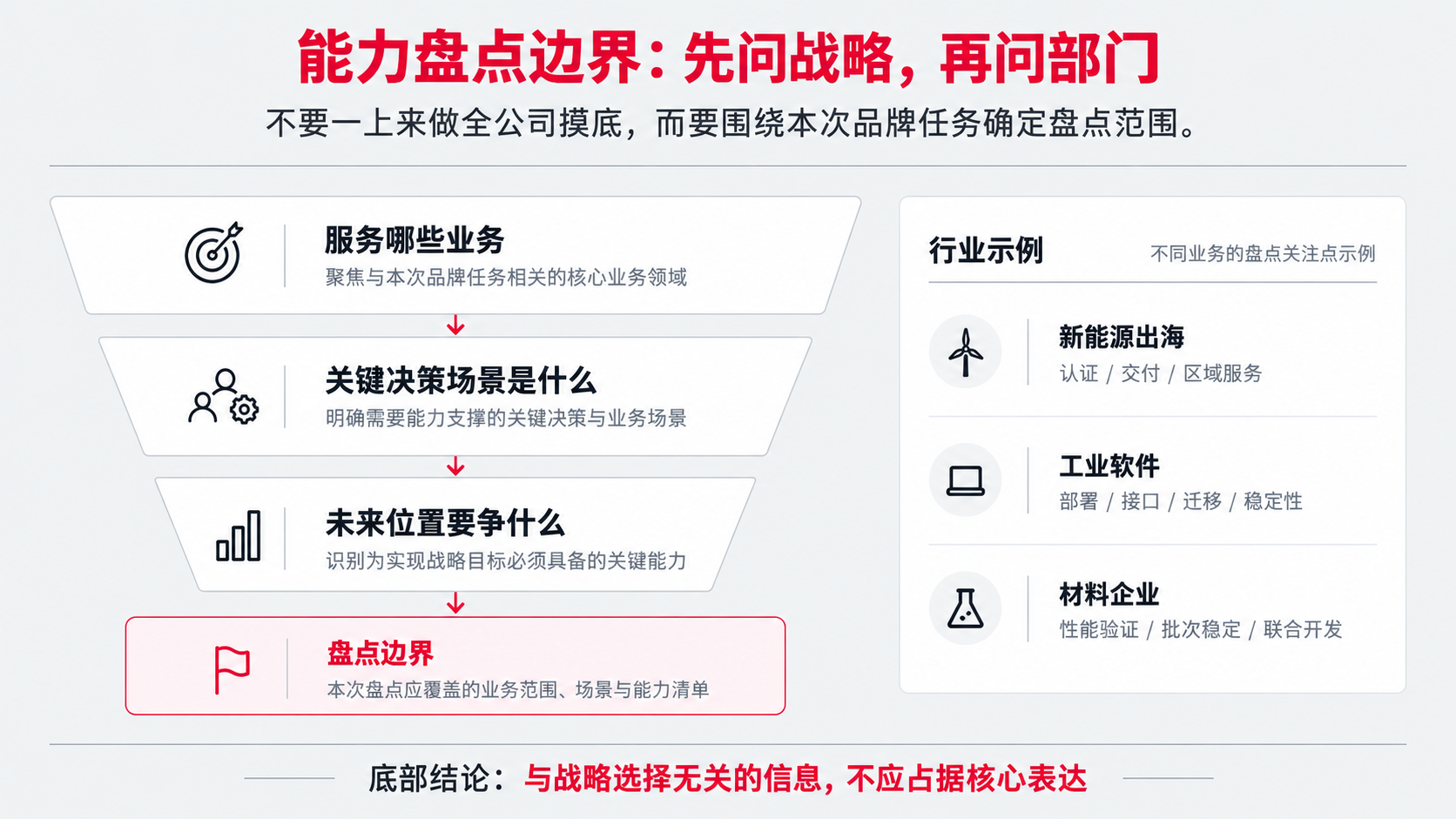 能力盘点边界：先问战略，再问部门

不要一上来做全公司摸底，而要围绕本次品牌任务确定盘点范围。

服务哪些业务
聚焦与本次品牌任务相关的核心业务领域

关键决策场景是什么
明确需要能力支撑的关键决策与业务场景

未来位置要争什么
识别为实现战略目标必须具备的关键能力

盘点边界
本次盘点应覆盖的业务范围、场景与能力清单

行业示例
不同业务的盘点关注点示例

新能源出海
认证 / 交付 / 区域服务

工业软件
部署 / 接口 / 迁移 / 稳定性

材料企业
性能验证 / 批次稳定 / 联合开发

底部结论：与战略选择无关的信息，不应占据核心表达